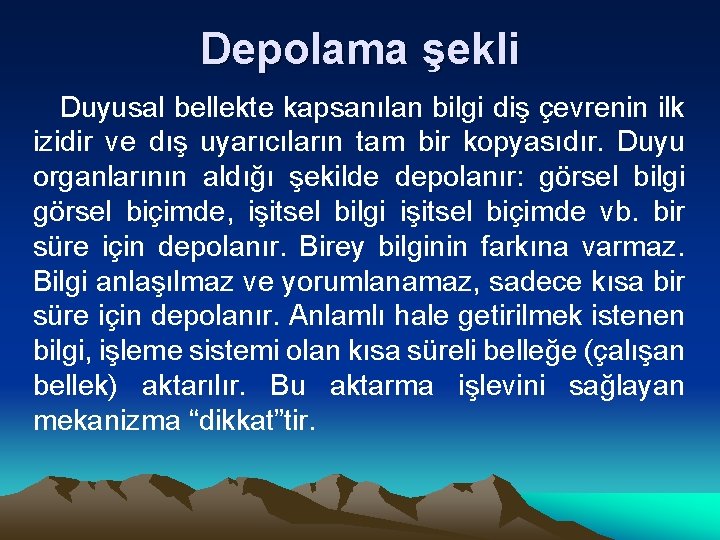 Depolama şekli

Duyusal bellekte kapsanılan bilgi diş çevrenin ilk izidir ve dış uyarıcıların tam bir kopyasıdır. Duyu organlarının aldığı şekilde depolanır: görsel bilgi görsel biçimde, işitsel bilgi işitsel biçimde vb. bir süre için depolanır. Birey bilginin farkına varmaz. Bilgi anlaşılmaz ve yorumlanamaz, sadece kısa bir süre için depolanır. Anlamlı hale getirilmek istenen bilgi, işleme sistemi olan kısa süreli belleğe (çalışan bellek) aktarılır. Bu aktarma işlevini sağlayan mekanizma “dikkat”tir.